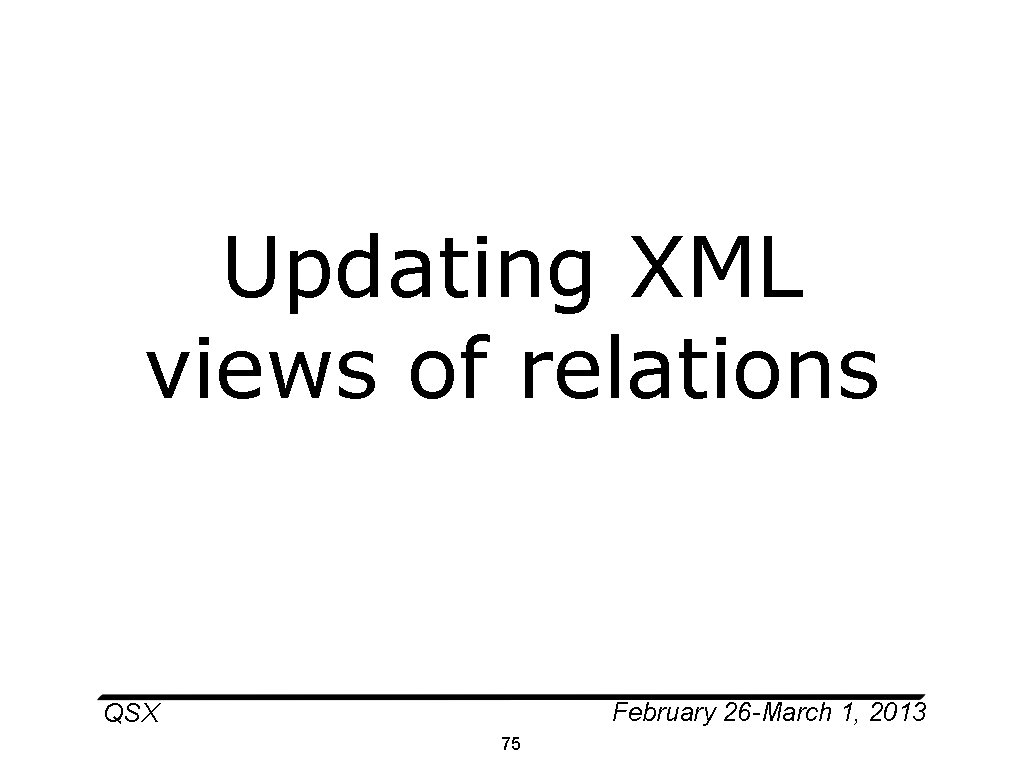 Updating XML views of relations

QSX

February 26-March 1, 2013

75